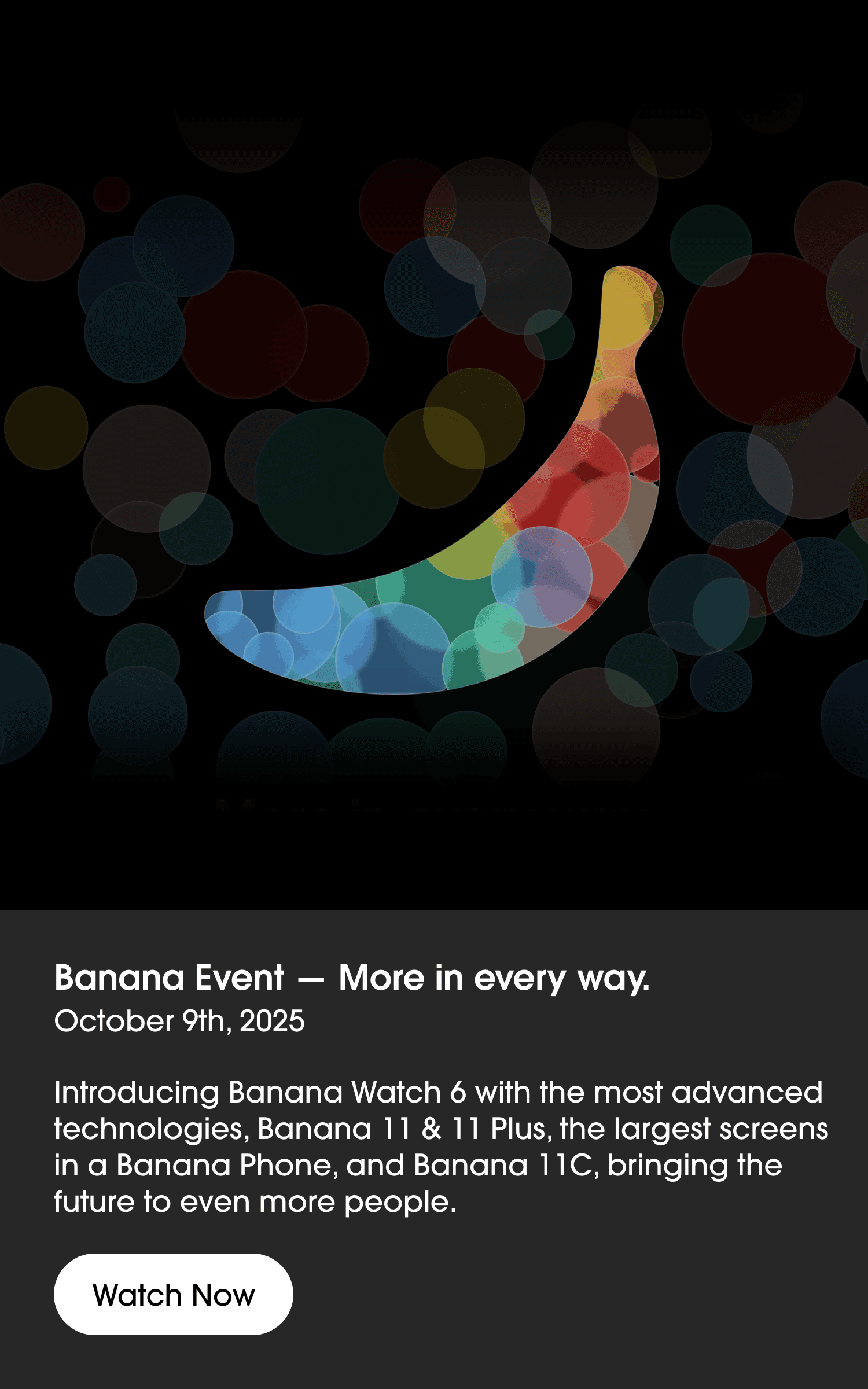 Banana Event — More in every way.
October 9th, 2025

Introducing Banana Watch 6 with the most advanced technologies, Banana 11 & 11 Plus, the largest screens in a Banana Phone, and Banana 11C, bringing the future to even more people.

Watch Now